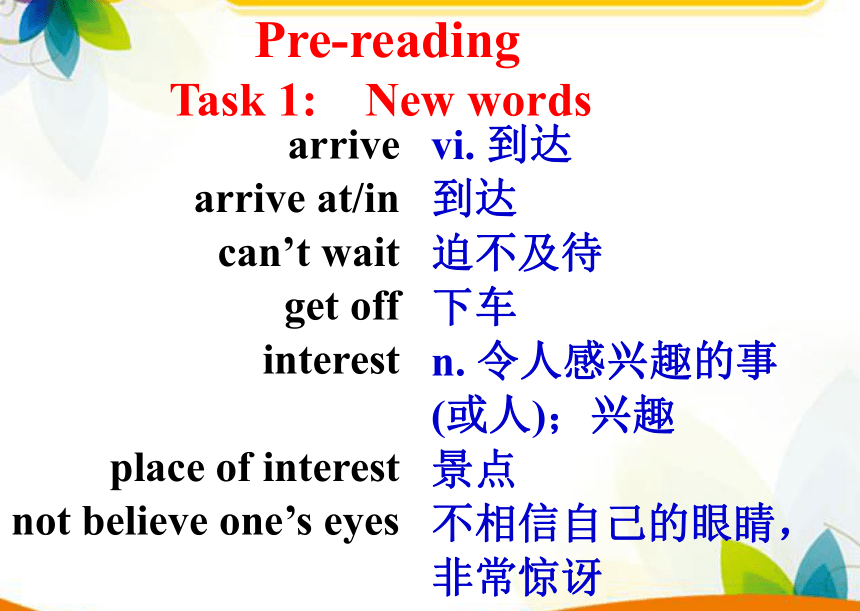 Pre-reading
Task 1: New words

arrive vi. 到达
arrive at/in 到达
can’t wait 迫不及待
get off 下车
interest n. 令人感兴趣的事(或人)；兴趣
place of interest 景点
not believe one’s eyes 不相信自己的眼睛，非常惊讶